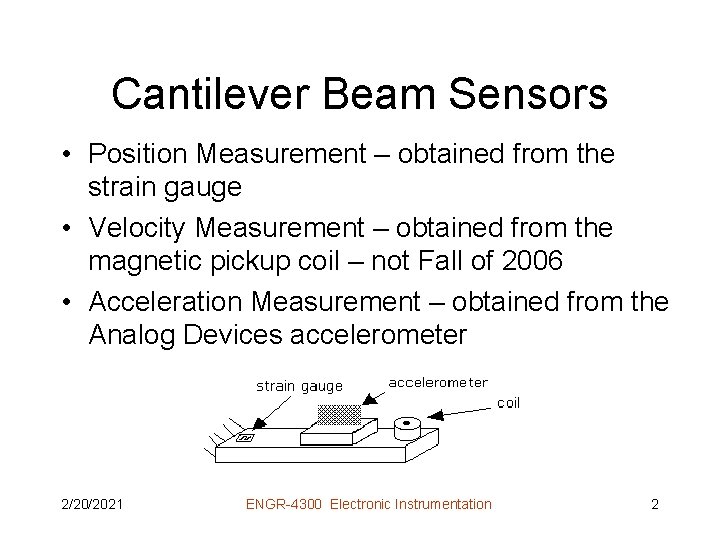 Cantilever Beam Sensors

• Position Measurement – obtained from the strain gauge

• Velocity Measurement – obtained from the magnetic pickup coil – not Fall of 2006

• Acceleration Measurement – obtained from the Analog Devices accelerometer

strain gauge
accelerometer
coil

2/20/2021
ENGR-4300 Electronic Instrumentation
2